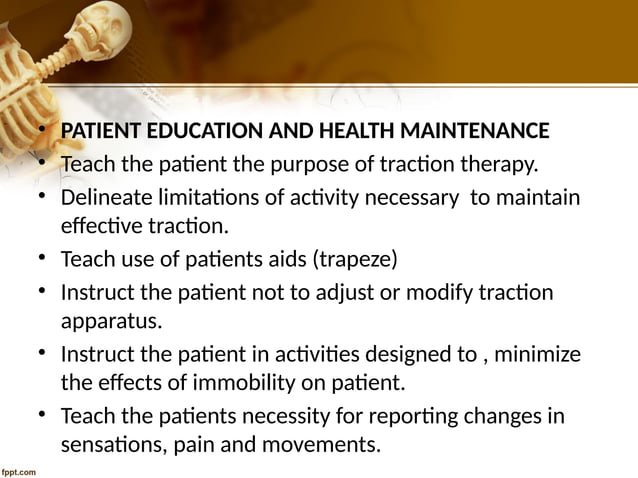 • PATIENT EDUCATION AND HEALTH MAINTENANCE
• Teach the patient the purpose of traction therapy.
• Delineate limitations of activity necessary to maintain effective traction.
• Teach use of patients aids (trapeze)
• Instruct the patient not to adjust or modify traction apparatus.
• Instruct the patient in activities designed to , minimize the effects of immobility on patient.
• Teach the patients necessity for reporting changes in sensations, pain and movements.

fppt.com